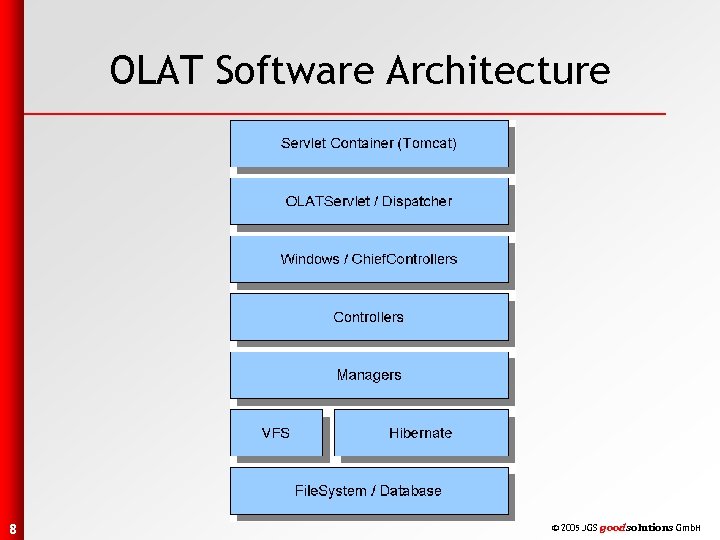 OLAT Software Architecture

Servlet Container (Tomcat)

OLATServlet / Dispatcher

Windows / ChiefControllers

Controllers

Managers

VFS

Hibernate

FileSystem / Database

8

© 2005 JGS goodsolutions GmbH